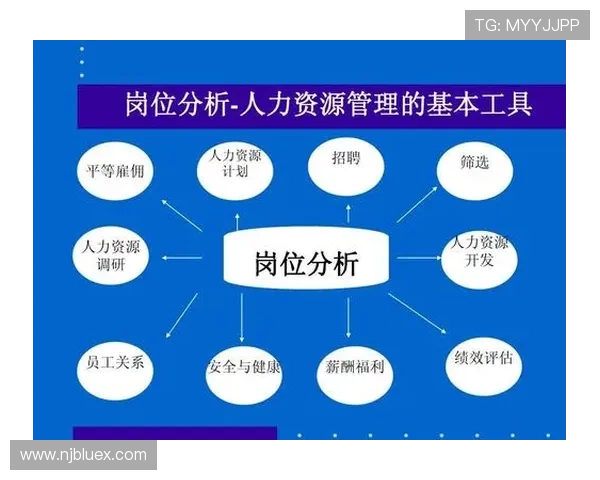 TG: MYYJJPP

岗位分析-人力资源管理的基本工具

平等雇佣

人力资源计划

招聘

筛选

人力资源调研

岗位分析

人力资源开发

员工关系

安全与健康

薪酬福利

绩效评估

www.njbluex.com